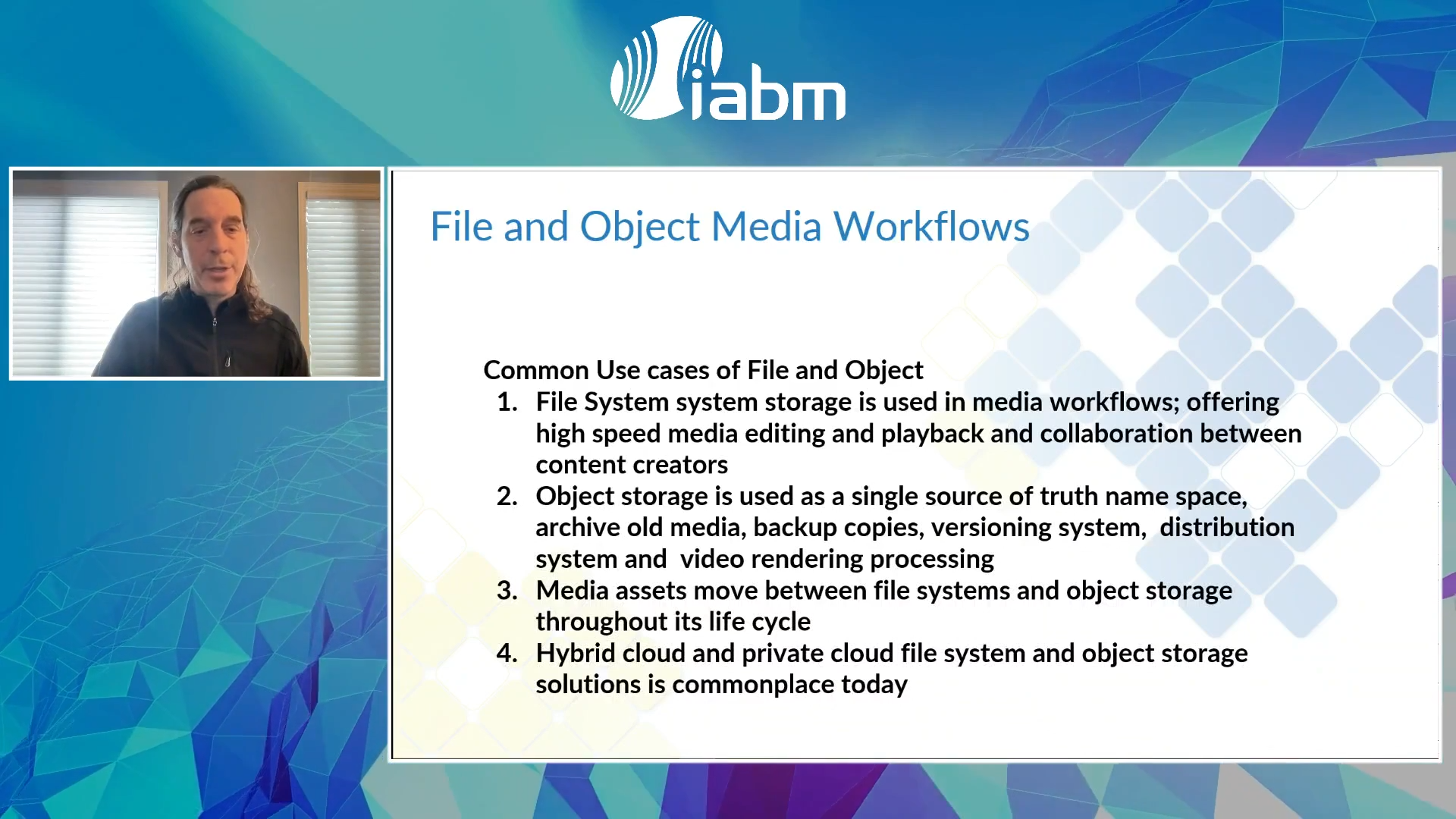 iabm

File and Object Media Workflows

Common Use cases of File and Object
1. File System system storage is used in media workflows; offering high speed media editing and playback and collaboration between content creators
2. Object storage is used as a single source of truth name space, archive old media, backup copies, versioning system, distribution system and video rendering processing
3. Media assets move between file systems and object storage throughout its life cycle
4. Hybrid cloud and private cloud file system and object storage solutions is commonplace today